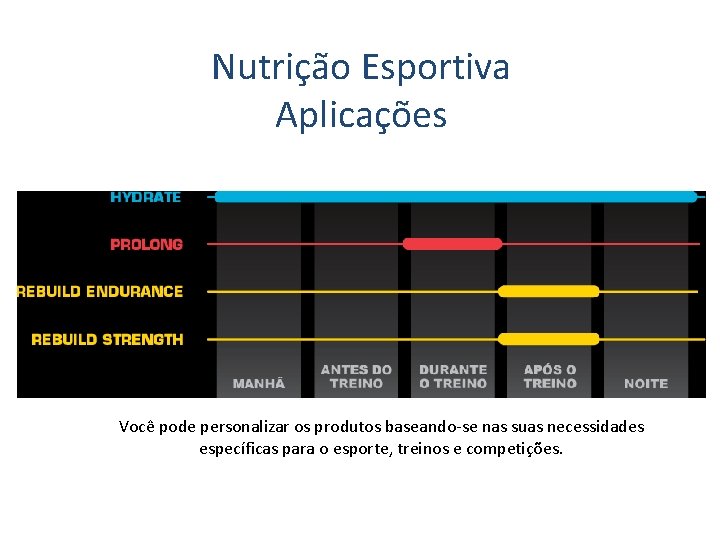 Nutrição Esportiva
Aplicações

HYDRATE

PROLONG

REBUILD ENDURANCE

REBUILD STRENGTH

MANHÃ

ANTES DO TREINO

DURANTE O TREINO

APÓS O TREINO

NOITE

Você pode personalizar os produtos baseando-se nas suas necessidades específicas para o esporte, treinos e competições.